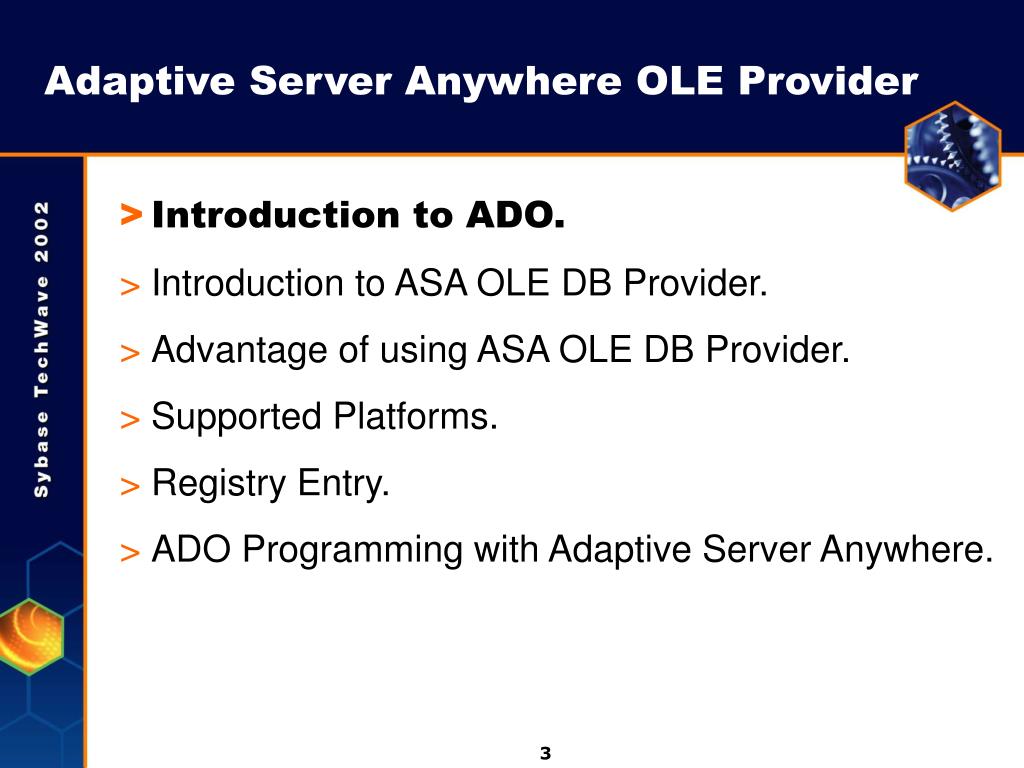 Adaptive Server Anywhere OLE Provider

Sybase TechWave 2002

> Introduction to ADO.

> Introduction to ASA OLE DB Provider.

> Advantage of using ASA OLE DB Provider.

> Supported Platforms.

> Registry Entry.

> ADO Programming with Adaptive Server Anywhere.

3